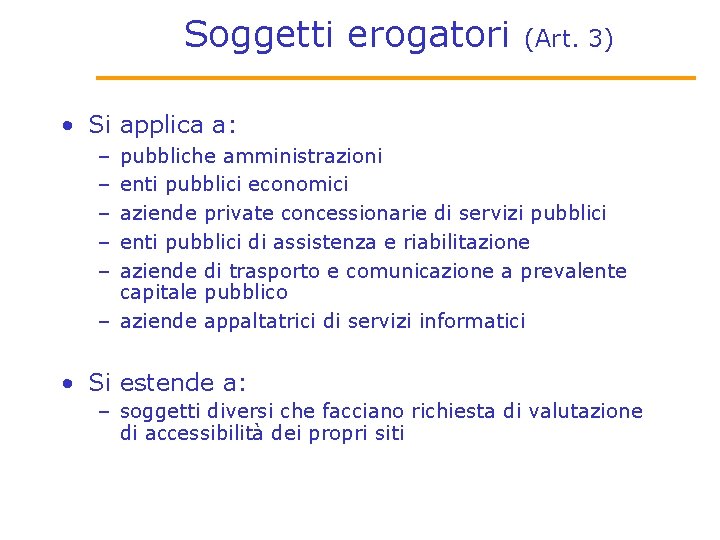 Soggetti erogatori (Art. 3)

• Si applica a:
– pubbliche amministrazioni
– enti pubblici economici
– aziende private concessionarie di servizi pubblici
– enti pubblici di assistenza e riabilitazione
– aziende di trasporto e comunicazione a prevalente capitale pubblico
– aziende appaltatrici di servizi informatici

• Si estende a:
– soggetti diversi che facciano richiesta di valutazione di accessibilità dei propri siti